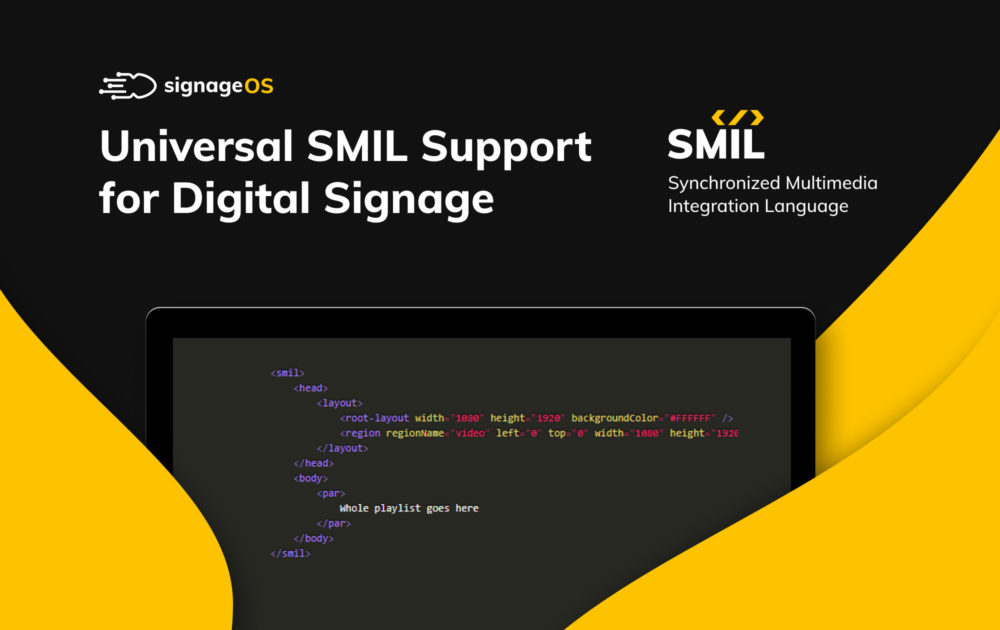 signageOS

Universal SMIL Support for Digital Signage

</>
SMIL
Synchronized Multimedia Integration Language

<smil>
<head>
<layout>
<root-layout width="1080" height="1920" backgroundColor="#FFFFFF" />
<region regionName="video" left="0" top="0" width="1080" height="1920
</layout>
</head>
<body>
<par>
Whole playlist goes here
</par>
</body>
</smil>